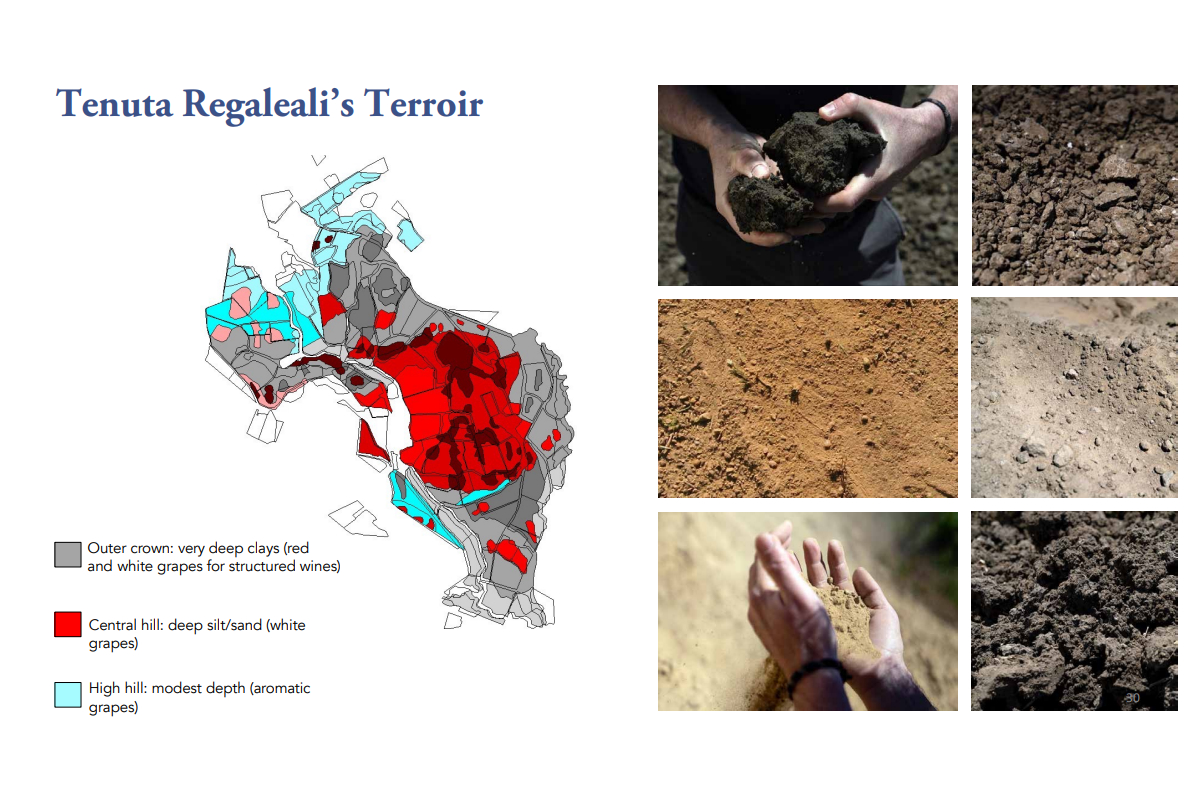 Tenuta Regaleali's Terroir

Outer crown: very deep clays (red and white grapes for structured wines)

Central hill: deep silt/sand (white grapes)

High hill: modest depth (aromatic grapes)

30